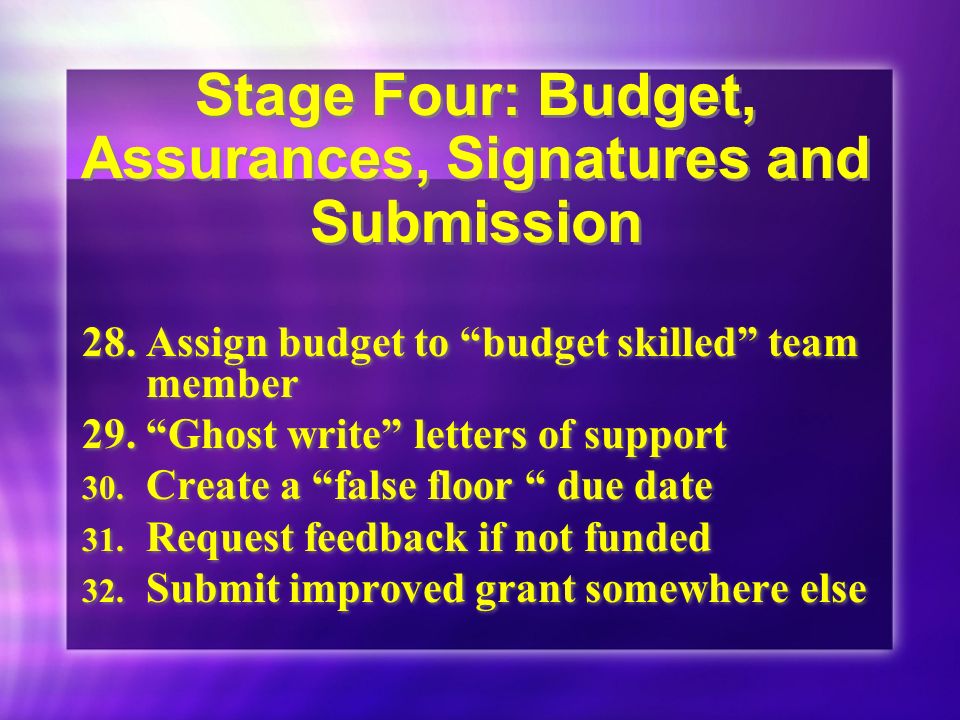 Stage Four: Budget, Assurances, Signatures and Submission

28. Assign budget to “budget skilled” team member
29. “Ghost write” letters of support
30. Create a “false floor “ due date
31. Request feedback if not funded
32. Submit improved grant somewhere else